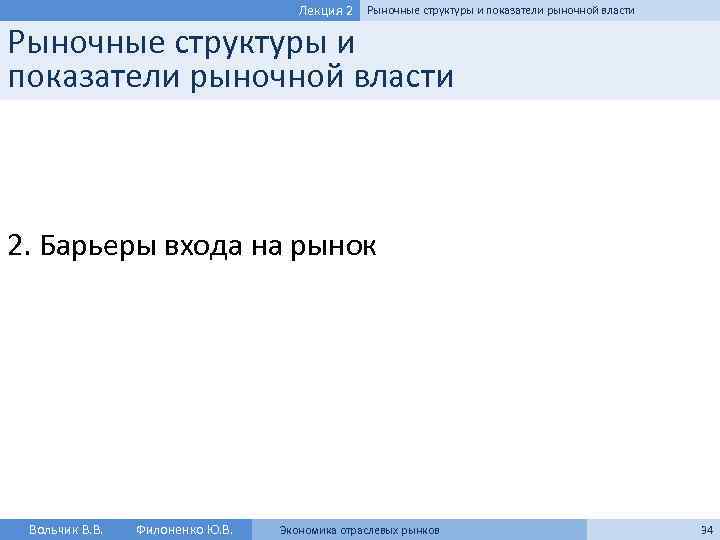 Лекция 2 Рыночные структуры и показатели рыночной власти

Рыночные структуры и показатели рыночной власти

2. Барьеры входа на рынок

Вольчик В.В. Филоненко Ю.В. Экономика отраслевых рынков 34